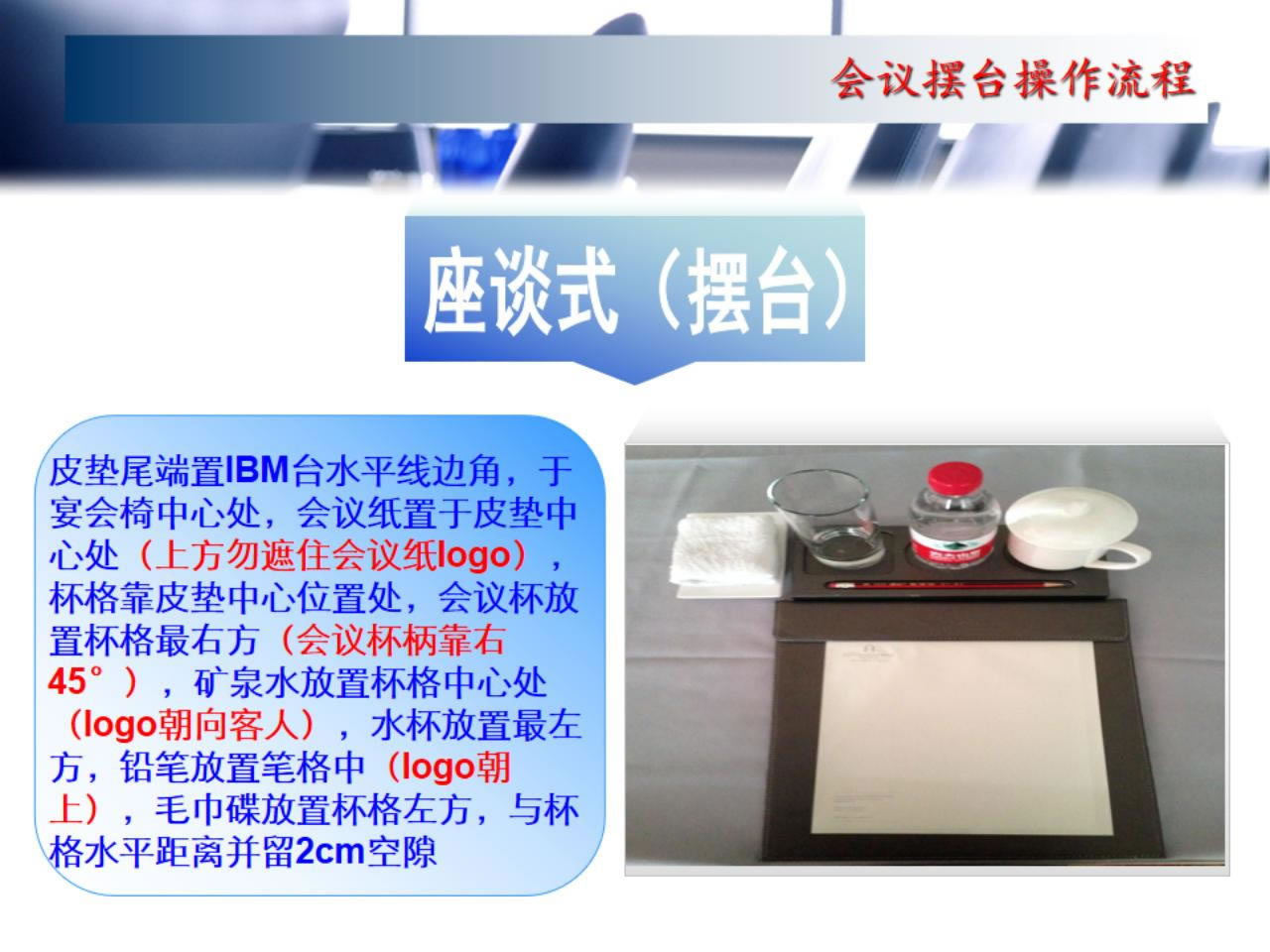 会议摆台操作流程

座谈式（摆台）

皮垫尾端置IBM台水平线边角，于宴会椅中心处，会议纸置于皮垫中心处（上方勿遮住会议纸logo），杯格靠皮垫中心位置处，会议杯放置杯格最右方（会议杯柄靠右45°），矿泉水放置杯格中心处（logo朝向客人），水杯放置最左方，铅笔放置笔格中（logo朝上），毛巾碟放置杯格左方，与杯格水平距离并留2cm空隙